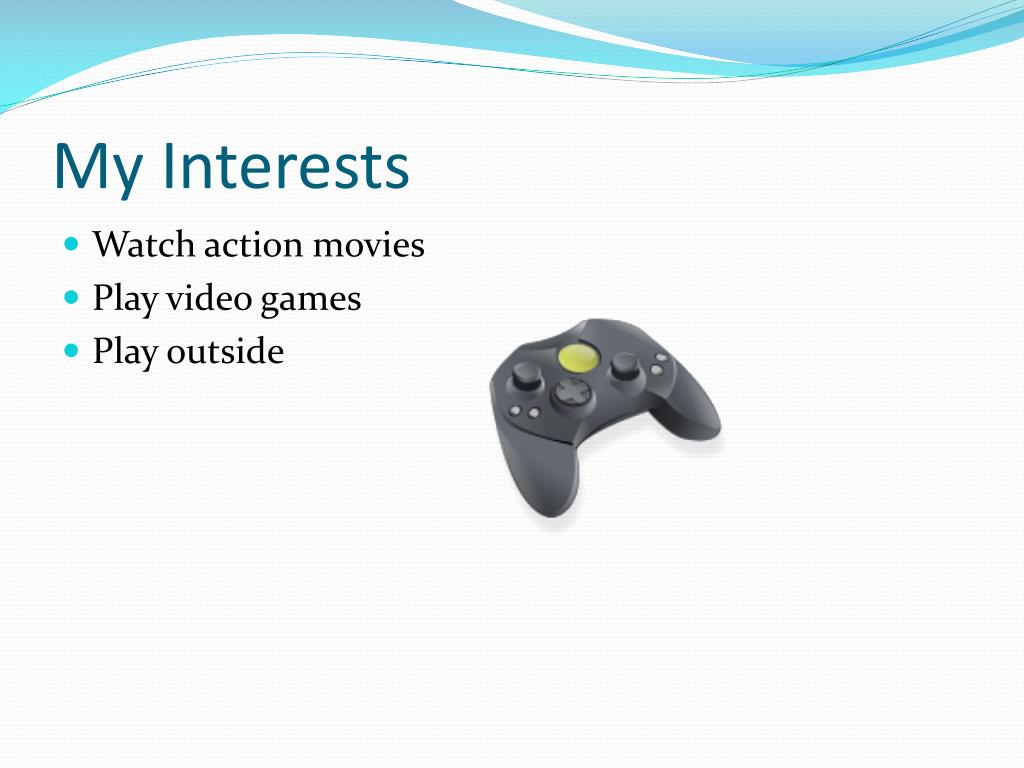 My Interests

- Watch action movies
- Play video games
- Play outside